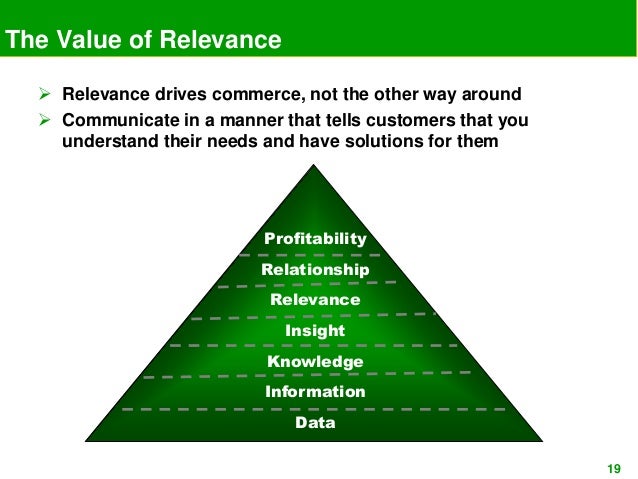 The Value of Relevance

➢ Relevance drives commerce, not the other way around
➢ Communicate in a manner that tells customers that you understand their needs and have solutions for them

Profitability
Relationship
Relevance
Insight
Knowledge
Information
Data

19